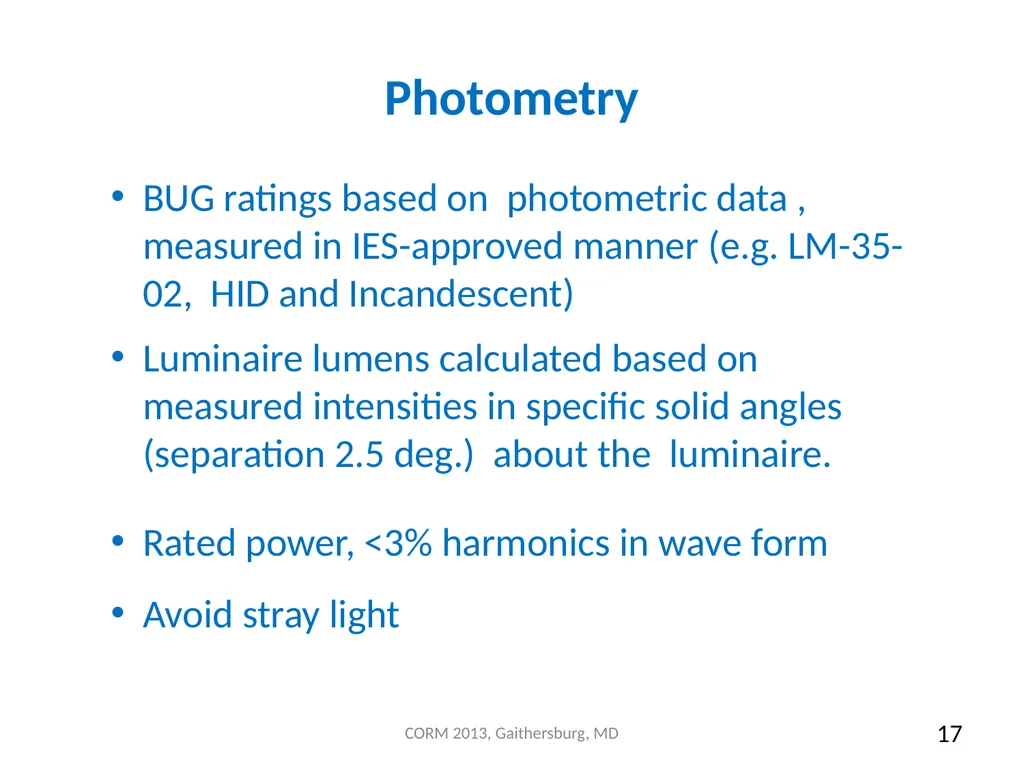 Photometry

• BUG ratings based on photometric data , measured in IES-approved manner (e.g. LM-35-02, HID and Incandescent)

• Luminaire lumens calculated based on measured intensities in specific solid angles (separation 2.5 deg.) about the luminaire.

• Rated power, <3% harmonics in wave form

• Avoid stray light

CORM 2013, Gaithersburg, MD

17